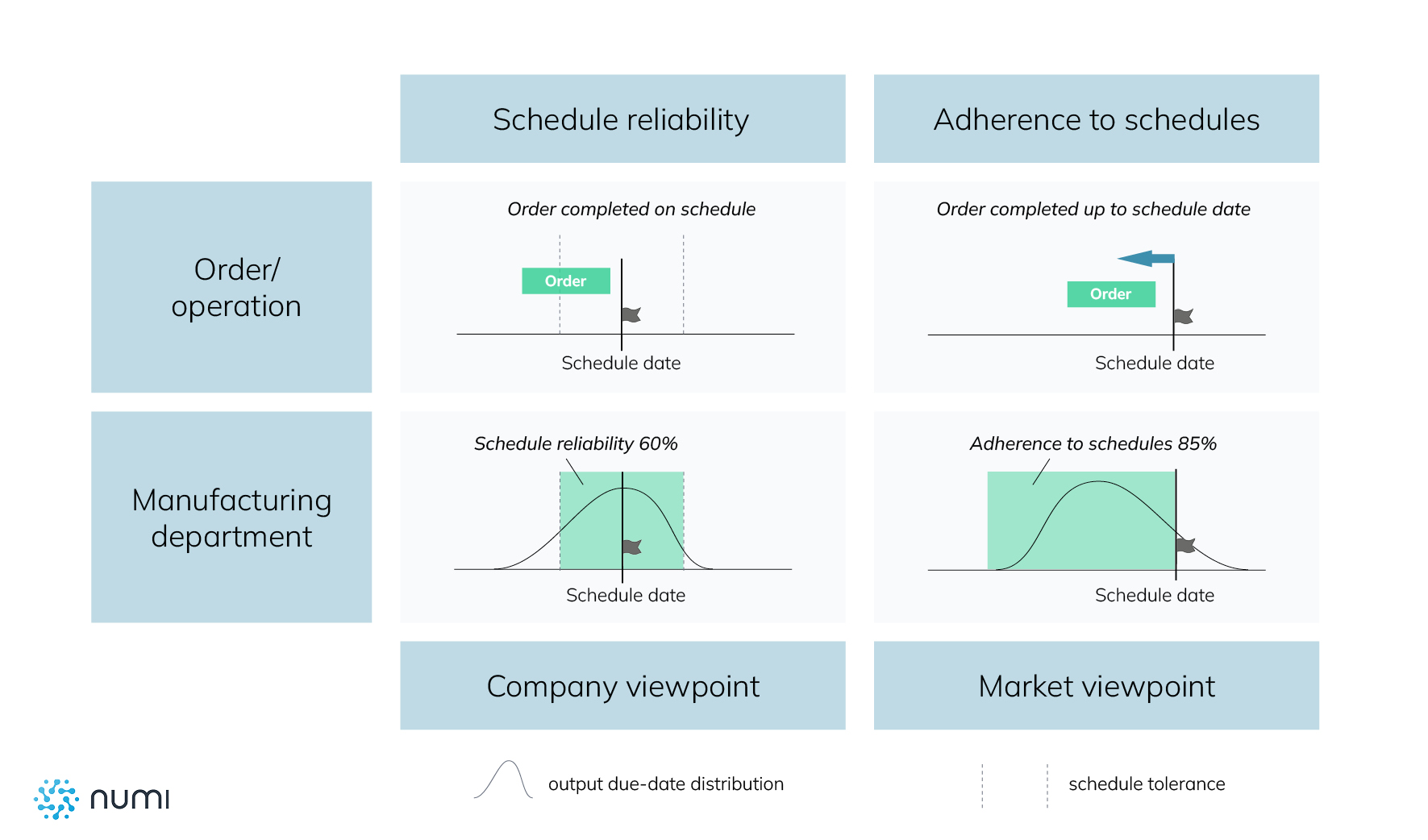 Schedule reliability

Adherence to schedules

Order/ operation

Order completed on schedule

Order

Schedule date

Order completed up to schedule date

Order

Schedule date

Manufacturing department

Schedule reliability 60%

Schedule date

Adherence to schedules 85%

Schedule date

Company viewpoint

Market viewpoint

numi

output due-date distribution

schedule tolerance